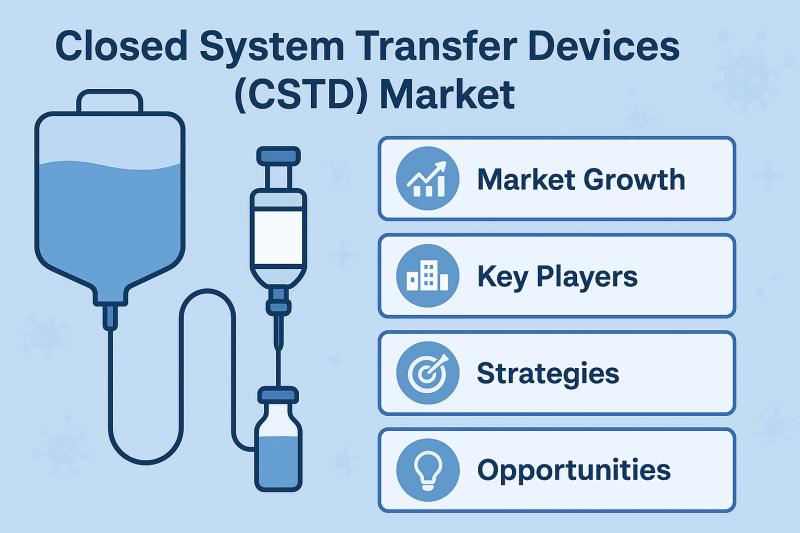 Closed System Transfer Devices (CSTD) Market

Market Growth

Key Players

Strategies

Opportunities